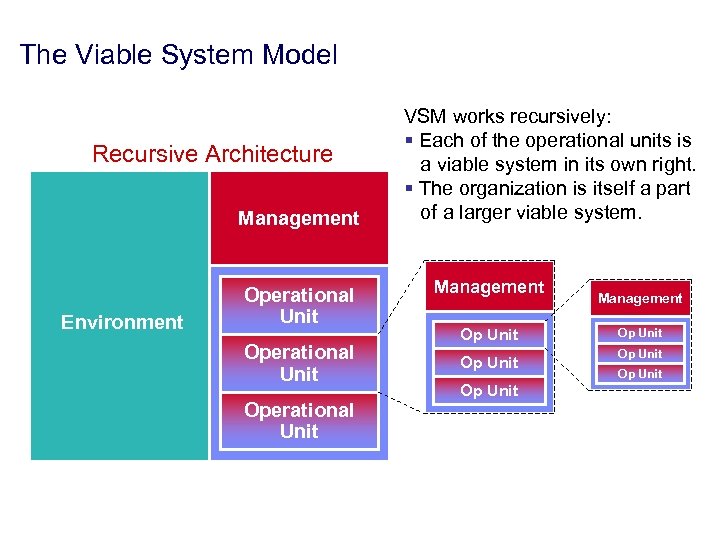 The Viable System Model

VSM works recursively:
▪ Each of the operational units is a viable system in its own right.
▪ The organization is itself a part of a larger viable system.

Recursive Architecture

Environment

Management

Operational Unit

Operational Unit

Operational Unit

Management

Op Unit

Op Unit

Op Unit

Management

Op Unit

Op Unit

Op Unit